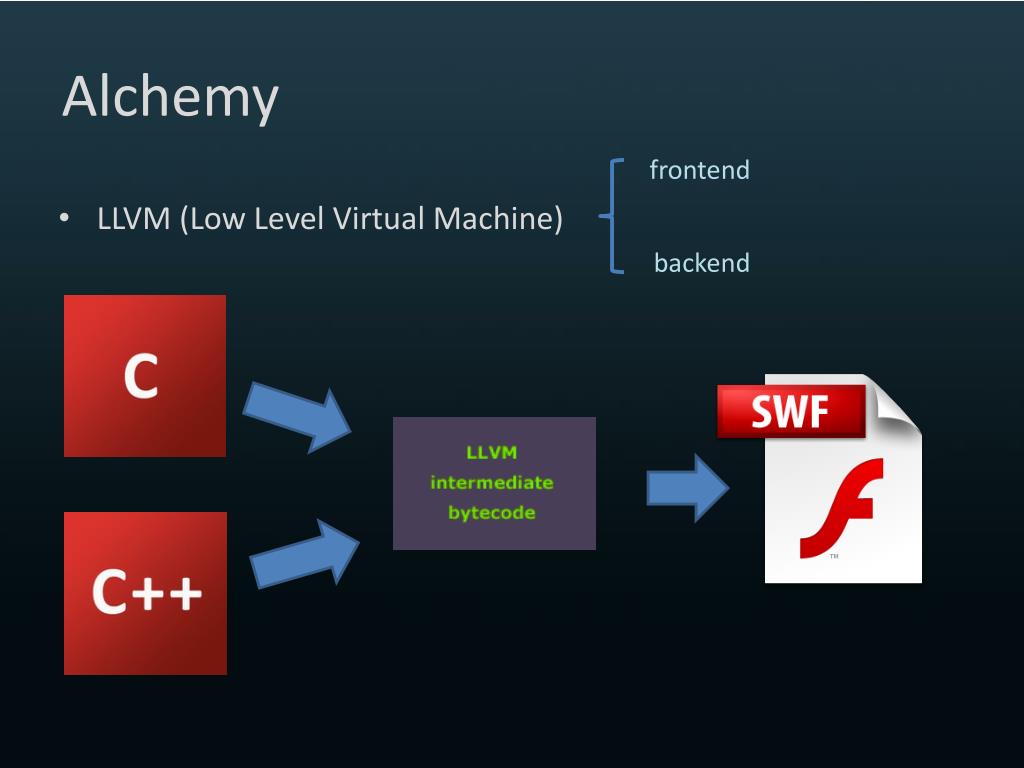 Alchemy

• LLVM (Low Level Virtual Machine)

frontend

backend

C

C++

LLVM intermediate bytecode

SWF

TM